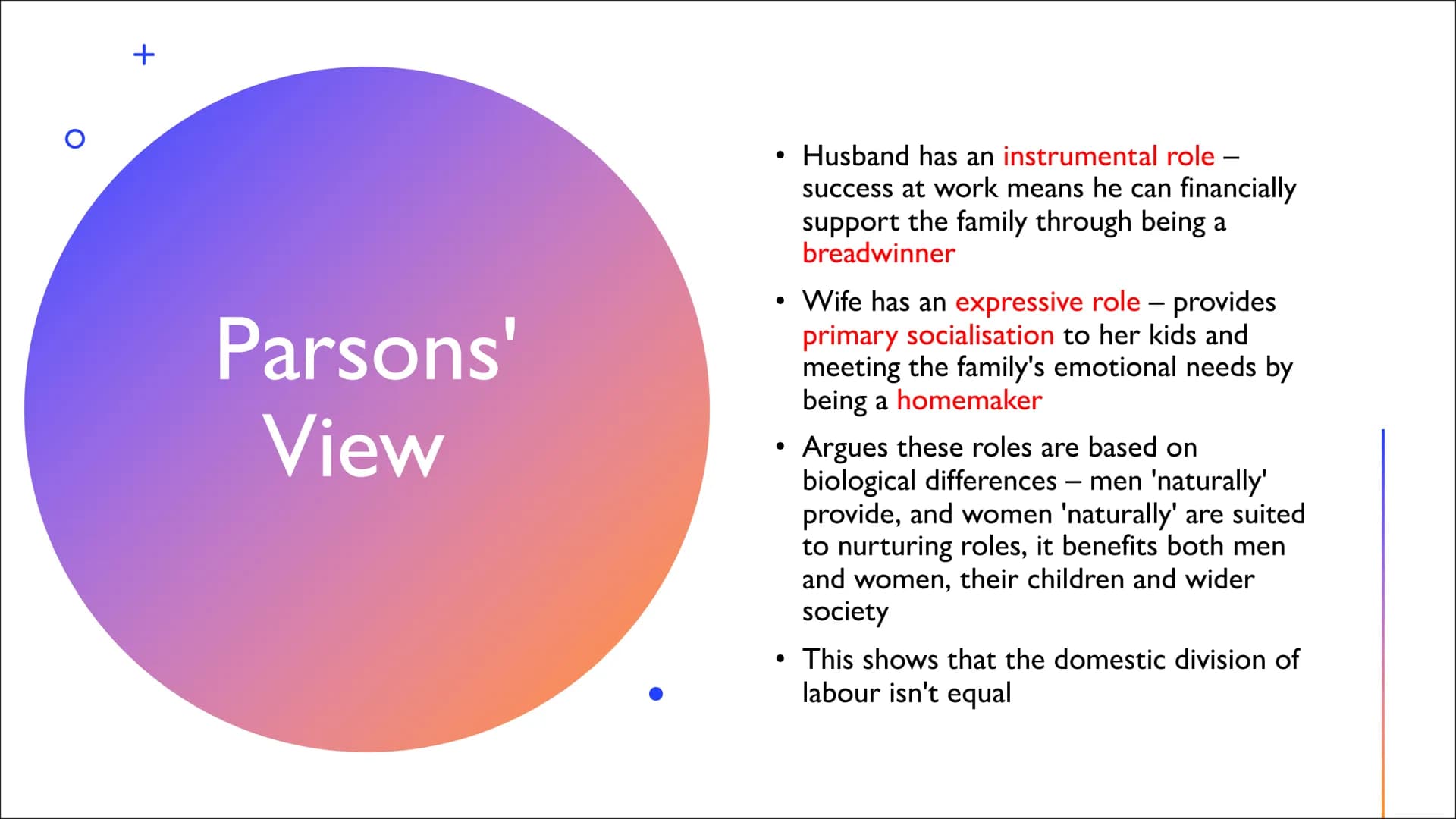 Parsons' View

• Husband has an instrumental role – success at work means he can financially support the family through being a breadwinner

• Wife has an expressive role – provides primary socialisation to her kids and meeting the family's emotional needs by being a homemaker

• Argues these roles are based on biological differences – men 'naturally' provide, and women 'naturally' are suited to nurturing roles, it benefits both men and women, their children and wider society

• This shows that the domestic division of labour isn't equal